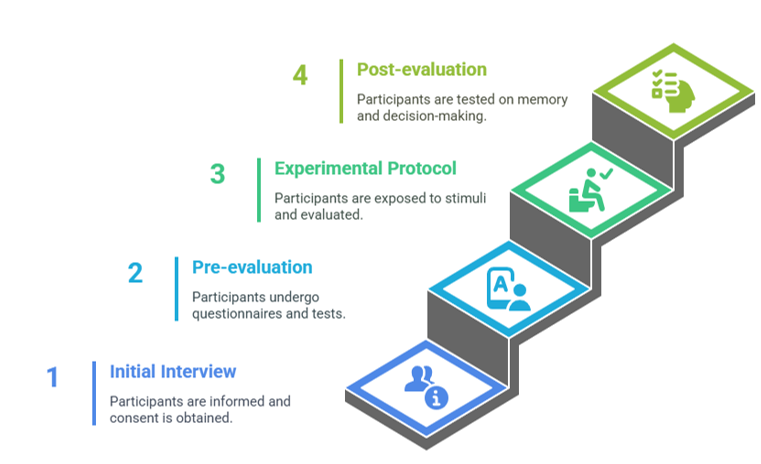 4
Post-evaluation
Participants are tested on memory and decision-making.

3
Experimental Protocol
Participants are exposed to stimuli and evaluated.

2
Pre-evaluation
Participants undergo questionnaires and tests.

1
Initial Interview
Participants are informed and consent is obtained.